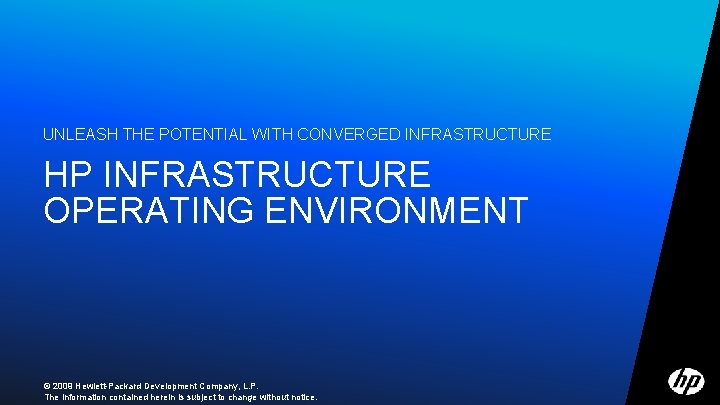 UNLEASH THE POTENTIAL WITH CONVERGED INFRASTRUCTURE

HP INFRASTRUCTURE OPERATING ENVIRONMENT

© 2009 Hewlett-Packard Development Company, L.P.
The information contained herein is subject to change without notice.

hp